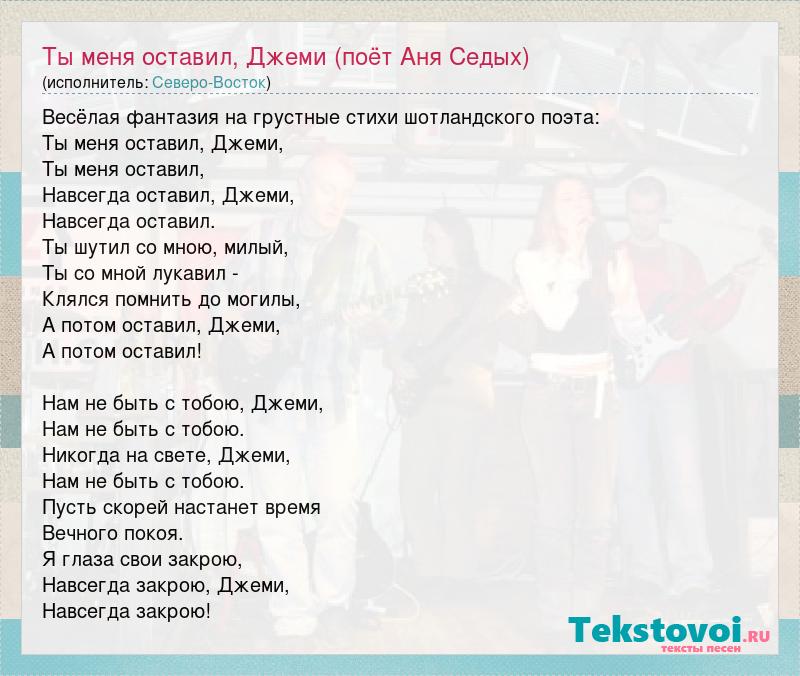 Ты меня оставил, Джеми (поёт Аня Седых)
(исполнитель: Северо-Восток)

Весёлая фантазия на грустные стихи шотландского поэта:
Ты меня оставил, Джеми,
Ты меня оставил,
Навсегда оставил, Джеми,
Навсегда оставил.
Ты шутил со мною, милый,
Ты со мной лукавил -
Клялся помнить до могилы,
А потом оставил, Джеми,
А потом оставил!

Нам не быть с тобою, Джеми,
Нам не быть с тобою.
Никогда на свете, Джеми,
Нам не быть с тобою.
Пусть скорей настанет время
Вечного покоя.
Я глаза свои закрою,
Навсегда закрою, Джеми,
Навсегда закрою!

Tekstovoi.RU
тексты песен